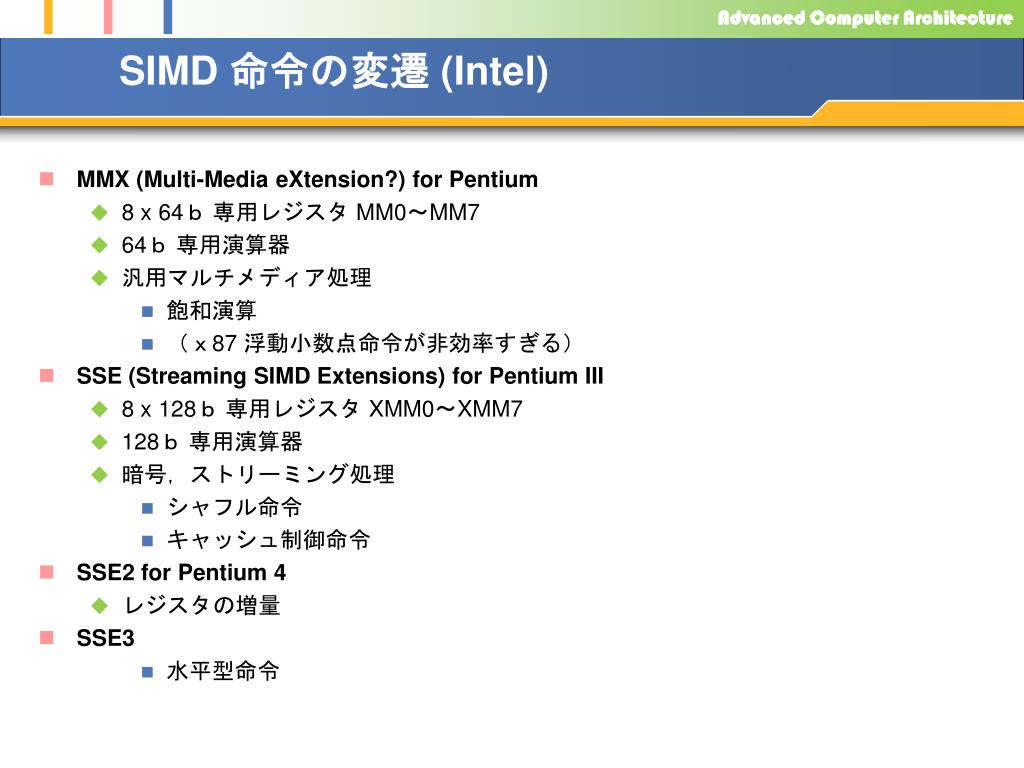 Advanced Computer Architecture

SIMD 命令の変遷 (Intel)

MMX (Multi-Media eXtension?) for Pentium
8 x 64 b 専用レジスタ MM0〜MM7
64 b 専用演算器
汎用マルチメディア処理
飽和演算
（ x 87 浮動小数点命令が非効率すぎる）
SSE (Streaming SIMD Extensions) for Pentium III
8 x 128 b 専用レジスタ XMM0〜XMM7
128 b 専用演算器
暗号，ストリーミング処理
シャフル命令
キャッシュ制御命令
SSE2 for Pentium 4
レジスタの増量
SSE3
水平型命令